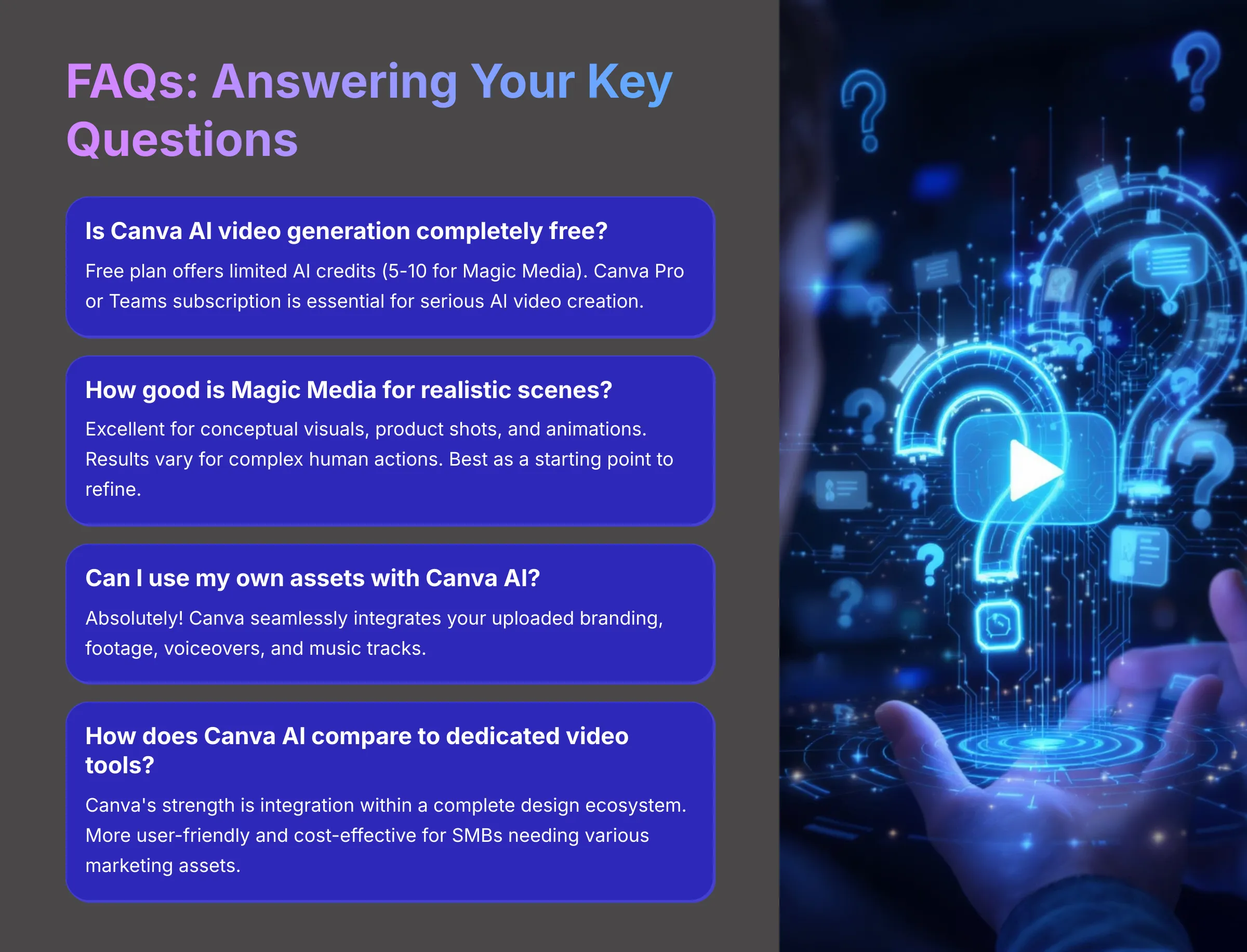 FAQs: Answering Your Key Questions

Is Canva AI video generation completely free?

Free plan offers limited AI credits (5-10 for Magic Media). Canva Pro or Teams subscription is essential for serious AI video creation.

How good is Magic Media for realistic scenes?

Excellent for conceptual visuals, product shots, and animations. Results vary for complex human actions. Best as a starting point to refine.

Can I use my own assets with Canva AI?

Absolutely! Canva seamlessly integrates your uploaded branding, footage, voiceovers, and music tracks.

How does Canva AI compare to dedicated video tools?

Canva's strength is integration within a complete design ecosystem. More user-friendly and cost-effective for SMBs needing various marketing assets.